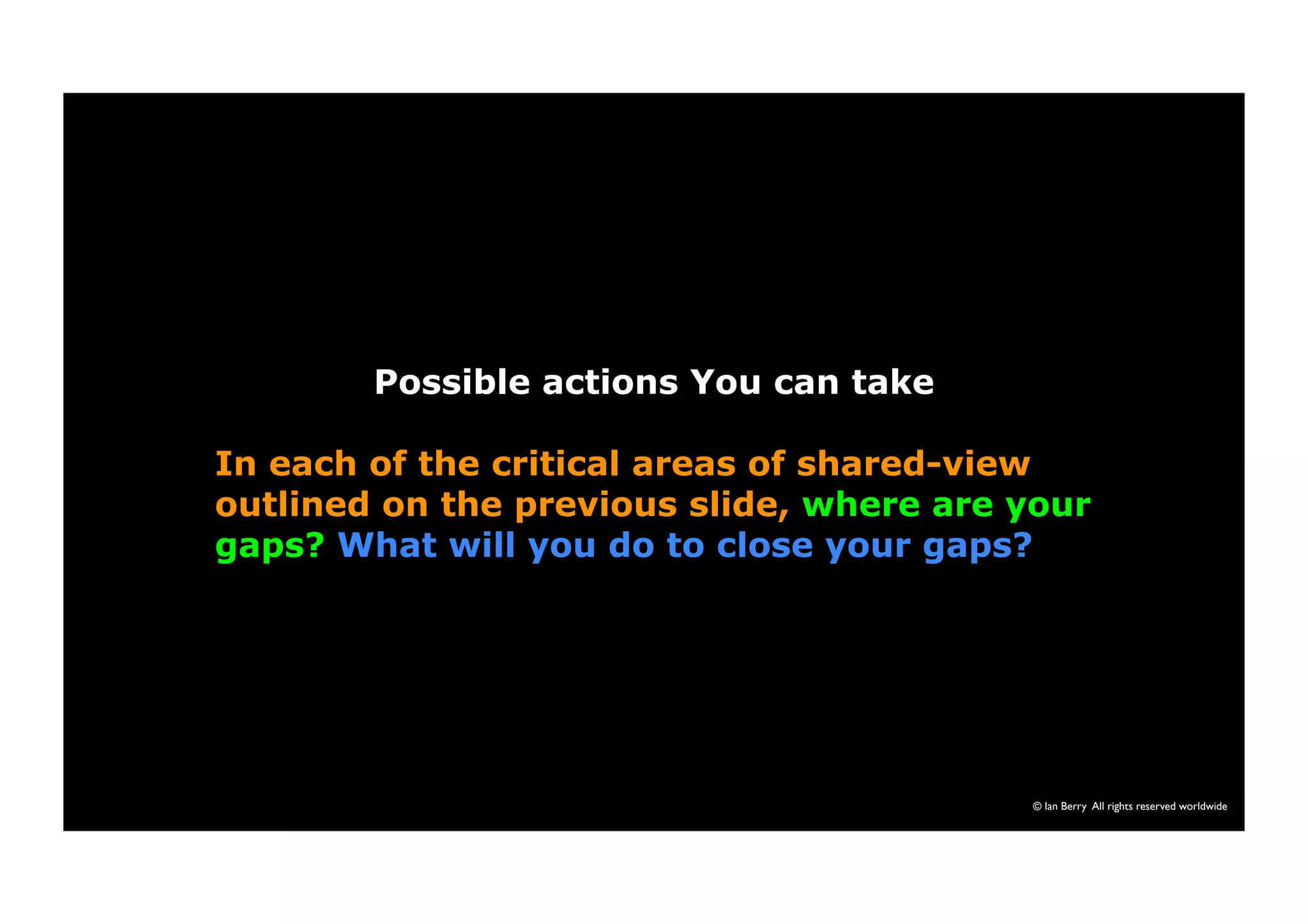 Possible actions You can take

In each of the critical areas of shared-view outlined on the previous slide, where are your gaps? What will you do to close your gaps?

© Ian Berry All rights reserved worldwide